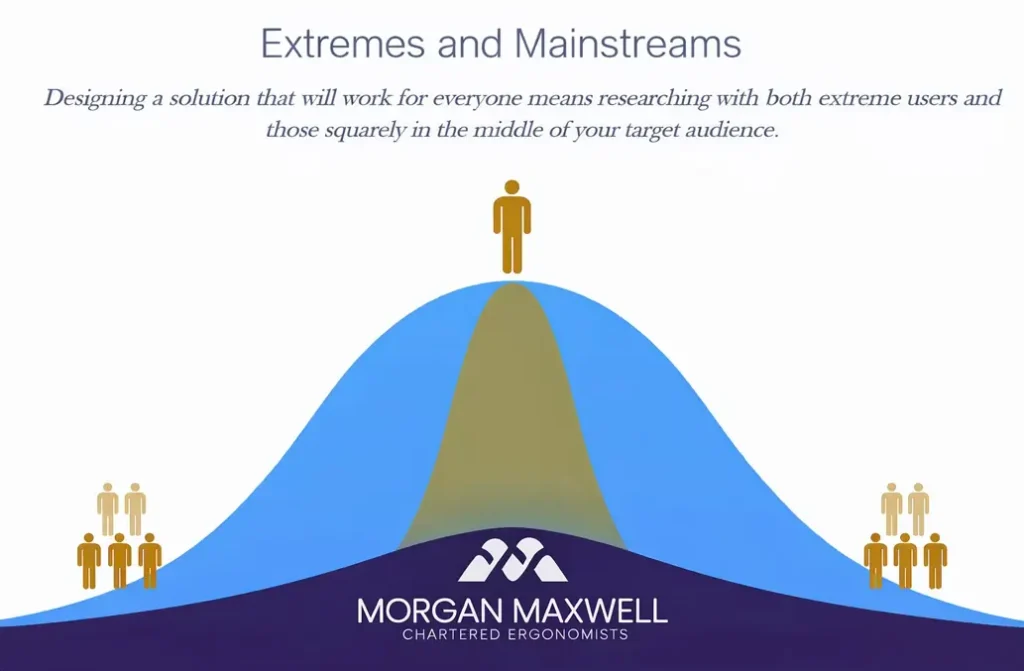 Extremes and Mainstreams

Designing a solution that will work for everyone means researching with both extreme users and those squarely in the middle of your target audience.

MORGAN MAXWELL
CHARTERED ERGONOMISTS